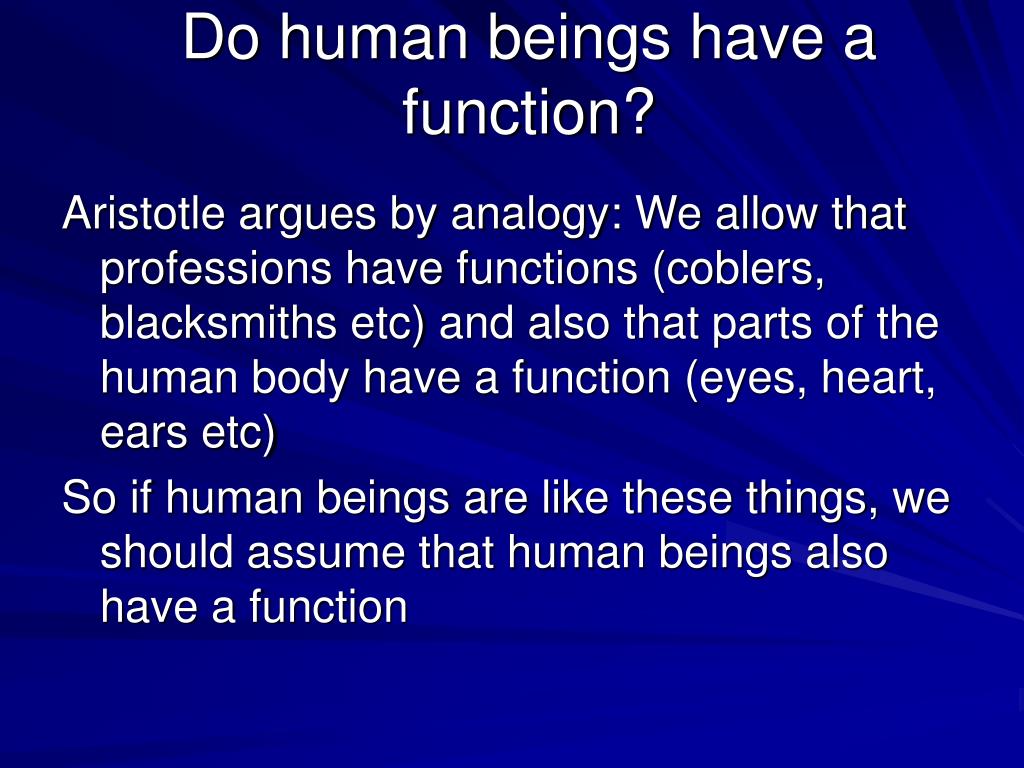 Do human beings have a function?

Aristotle argues by analogy: We allow that professions have functions (coblers, blacksmiths etc) and also that parts of the human body have a function (eyes, heart, ears etc)

So if human beings are like these things, we should assume that human beings also have a function